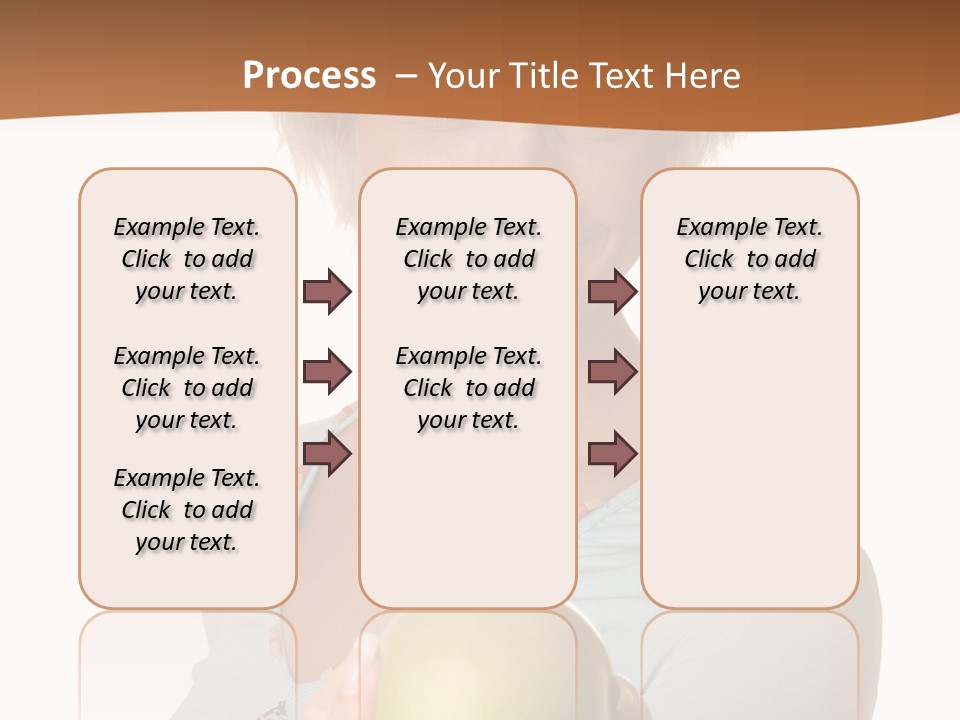 Process – Your Title Text Here

Example Text. Click to add your text.

Example Text. Click to add your text.

Example Text. Click to add your text.

Example Text. Click to add your text.

Example Text. Click to add your text.

Example Text. Click to add your text.